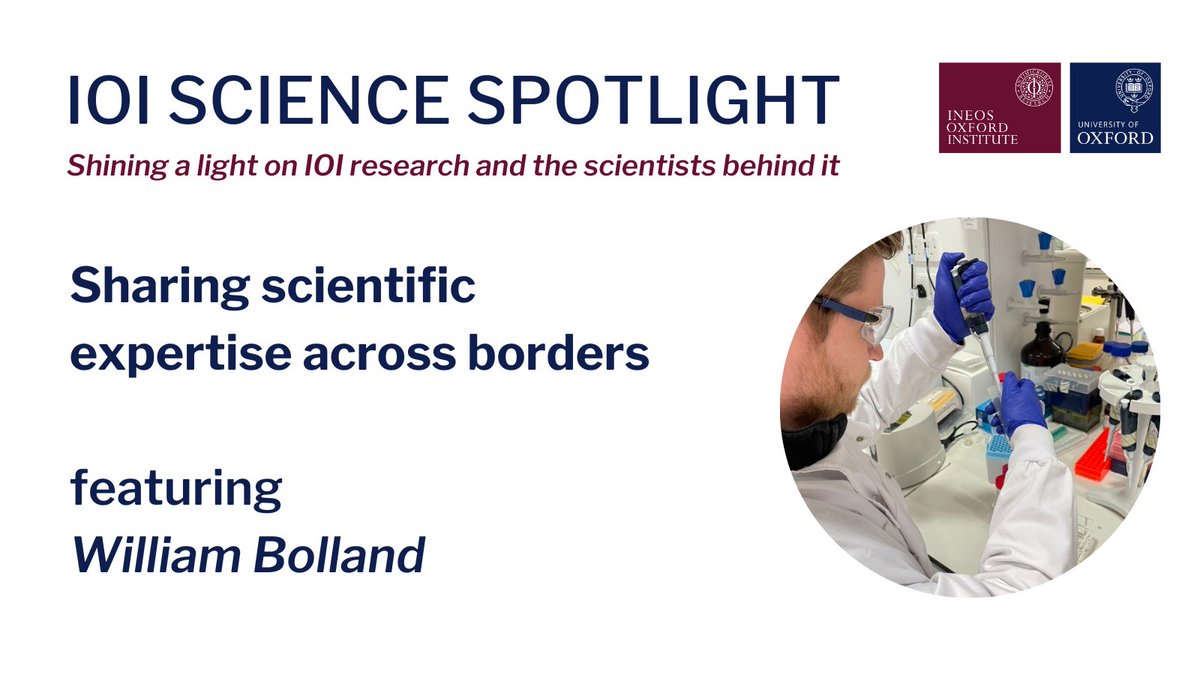 IOI SCIENCE SPOTLIGHT

Shining a light on IOI research and the scientists behind it

INEOS OXFORD INSTITUTE

UNIVERSITY OF OXFORD

Sharing scientific expertise across borders

featuring
William Bolland